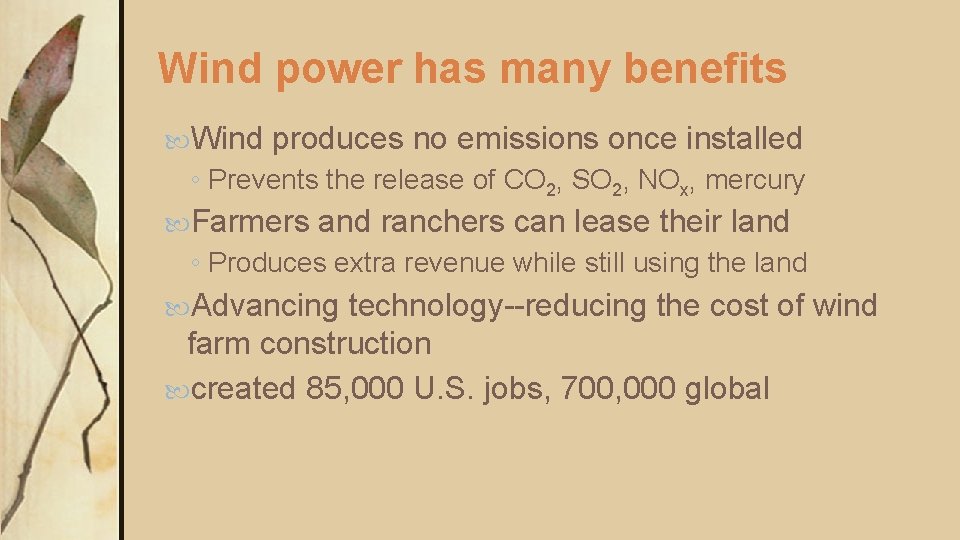 Wind power has many benefits

Wind produces no emissions once installed

◦ Prevents the release of $CO_2$, $SO_2$, $NO_x$, mercury

Farmers and ranchers can lease their land

◦ Produces extra revenue while still using the land

Advancing technology--reducing the cost of wind farm construction

created 85,000 U.S. jobs, 700,000 global